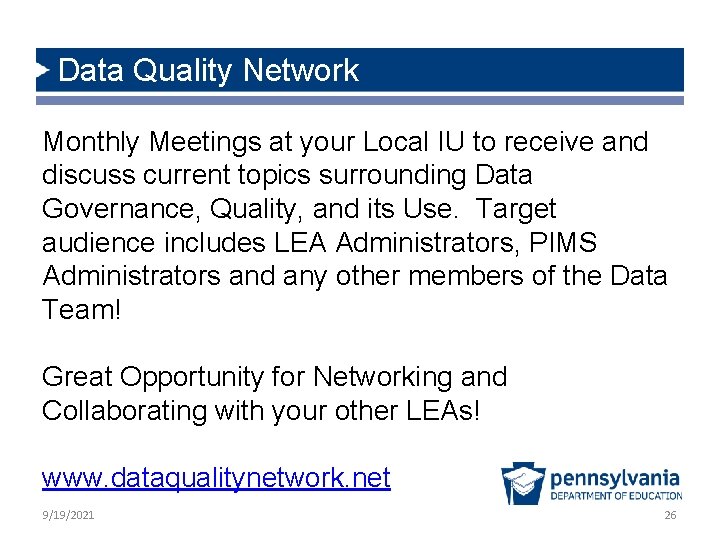 Data Quality Network

Monthly Meetings at your Local IU to receive and discuss current topics surrounding Data Governance, Quality, and its Use. Target audience includes LEA Administrators, PIMS Administrators and any other members of the Data Team!

Great Opportunity for Networking and Collaborating with your other LEAs!

www.dataqualitynetwork.net

pennsylvania
DEPARTMENT OF EDUCATION

9/19/2021

26